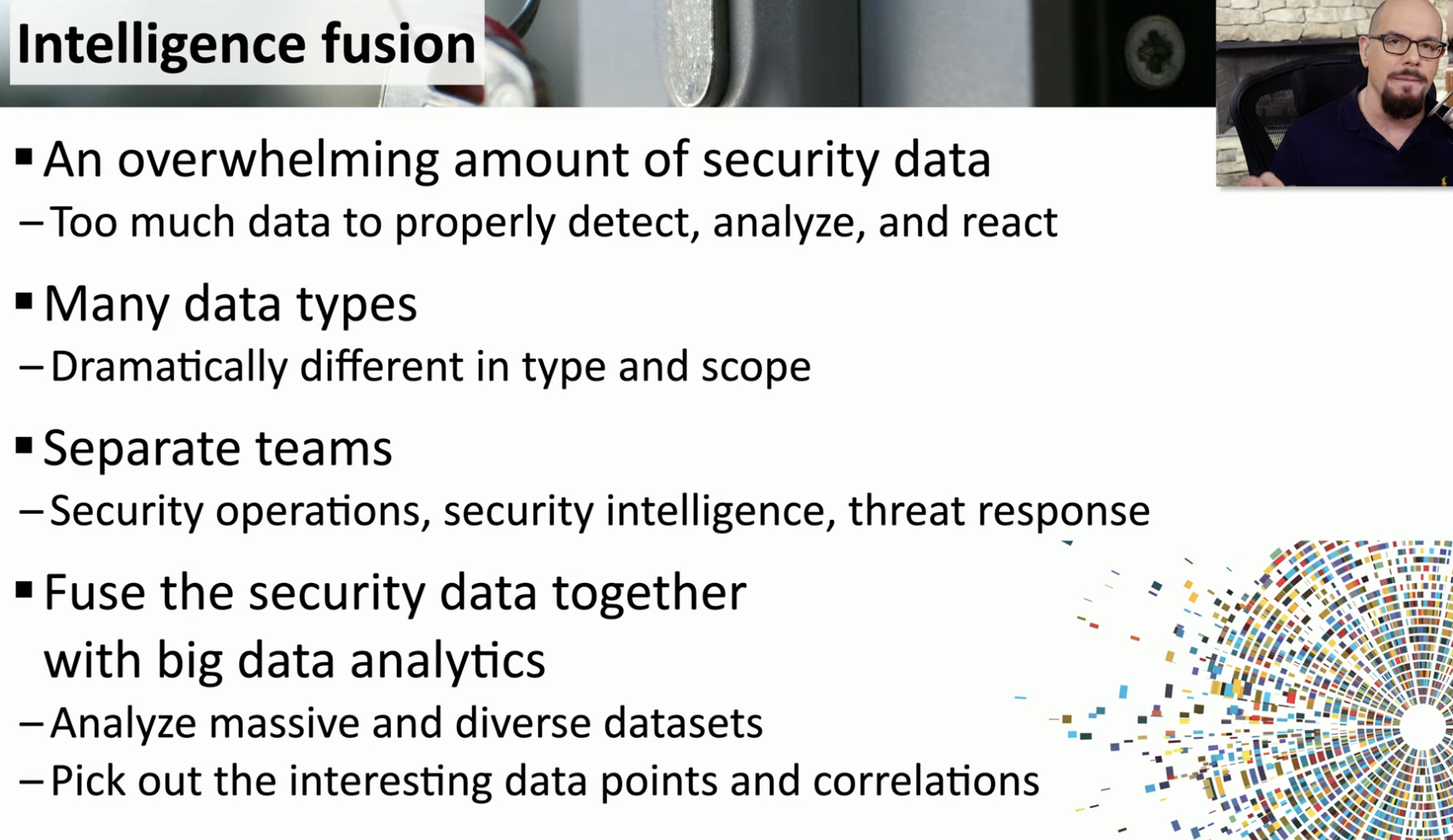 Intelligence fusion

▪ An overwhelming amount of security data
– Too much data to properly detect, analyze, and react

▪ Many data types
– Dramatically different in type and scope

▪ Separate teams
– Security operations, security intelligence, threat response

▪ Fuse the security data together with big data analytics
– Analyze massive and diverse datasets
– Pick out the interesting data points and correlations